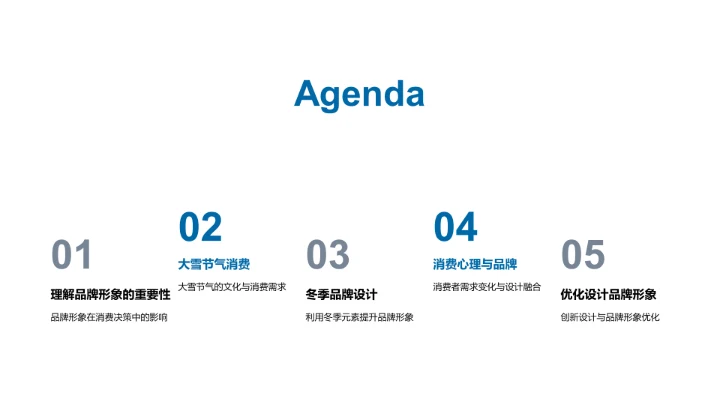 Agenda

01
理解品牌形象的重要性
品牌形象在消费决策中的影响

02
大雪节气消费
大雪节气的文化与消费需求

03
冬季品牌设计
利用冬季元素提升品牌形象

04
消费心理与品牌
消费者需求变化与设计融合

05
优化设计品牌形象
创新设计与品牌形象优化